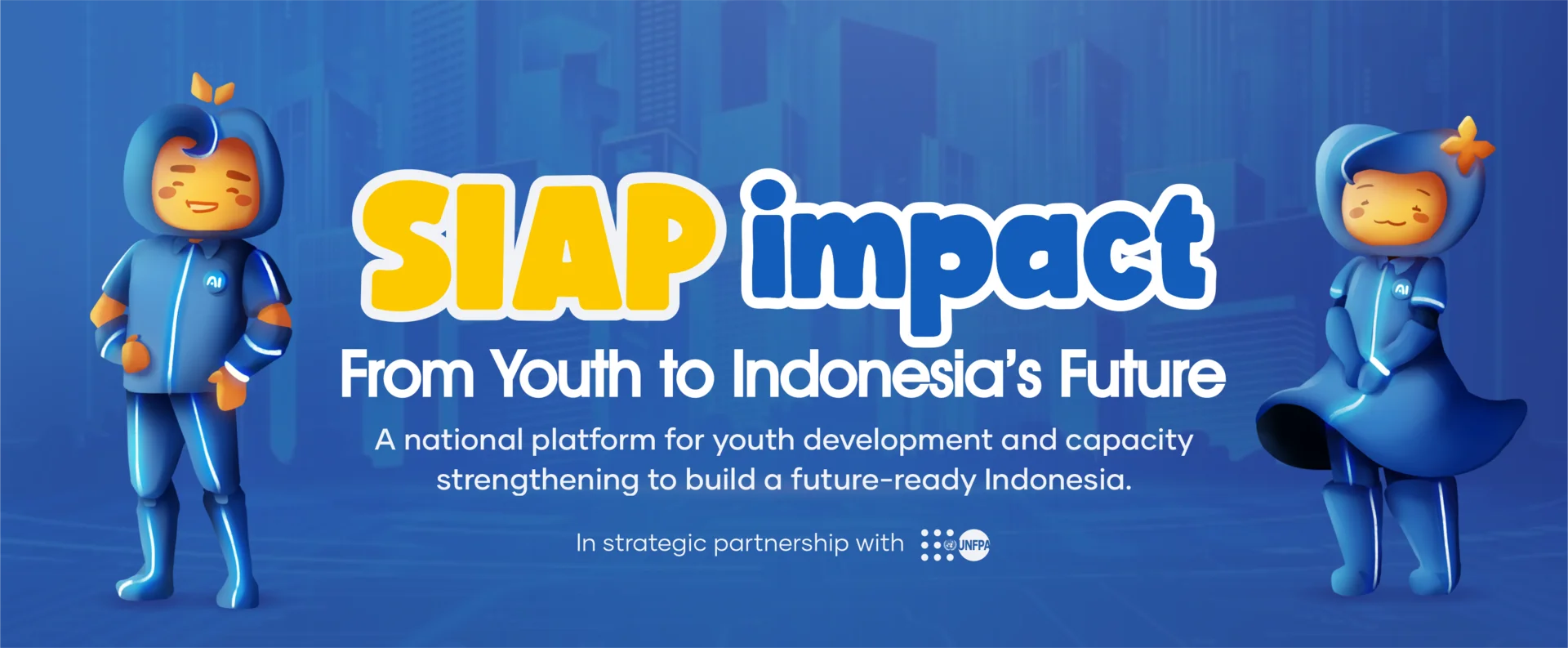 SIAP impact

From Youth to Indonesia's Future

A national platform for youth development and capacity strengthening to build a future-ready Indonesia.

In strategic partnership with UNFPA